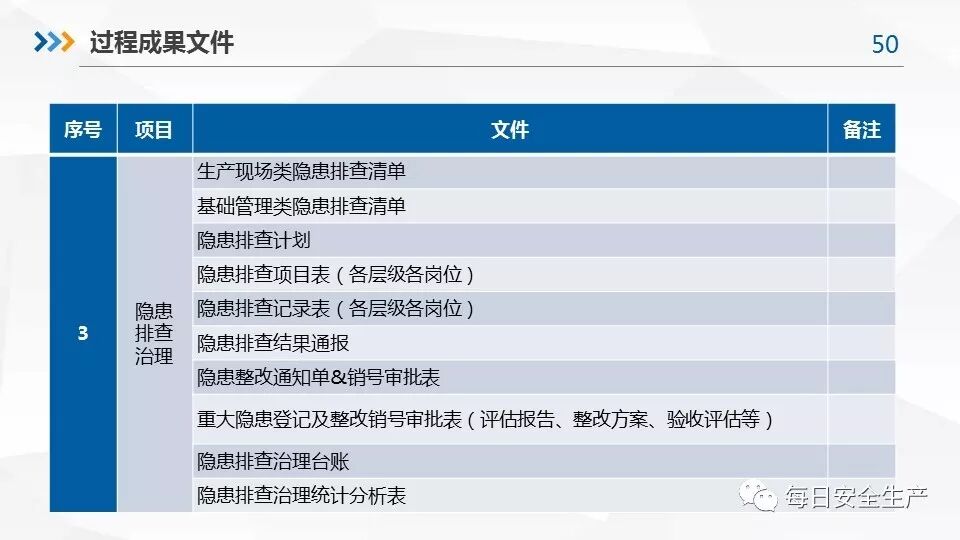 过程成果文件

50

| 序号 | 项目 | 文件 | 备注 |
|---|---|---|---|
| 3 | 隐患排查治理 | 生产现场类隐患排查清单 | |
| | | 基础管理类隐患排查清单 | |
| | | 隐患排查计划 | |
| | | 隐患排查项目表（各层级各岗位） | |
| | | 隐患排查记录表（各层级各岗位） | |
| | | 隐患排查结果通报 | |
| | | 隐患整改通知单&销号审批表 | |
| | | 重大隐患登记及整改销号审批表（评估报告、整改方案、验收评估等） | |
| | | 隐患排查治理台账 | |
| | | 隐患排查治理统计分析表 | |

每日安全生产